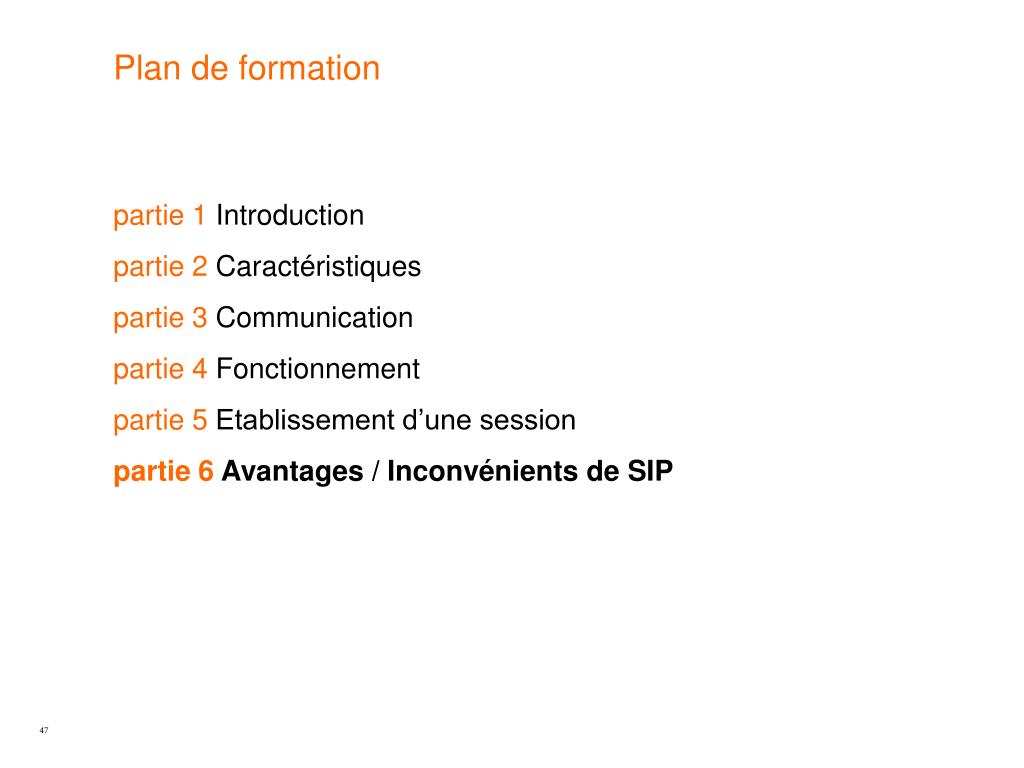 Plan de formation

partie 1 Introduction

partie 2 Caractéristiques

partie 3 Communication

partie 4 Fonctionnement

partie 5 Etablissement d’une session

partie 6 Avantages / Inconvénients de SIP

47